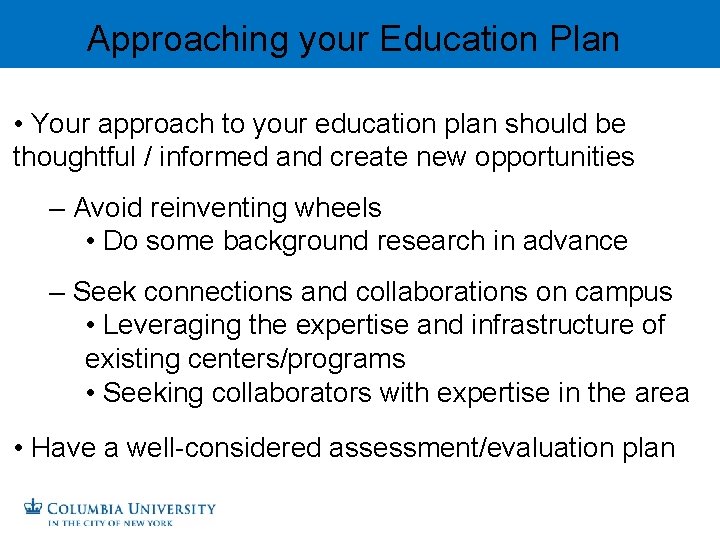 Approaching your Education Plan

• Your approach to your education plan should be thoughtful / informed and create new opportunities

– Avoid reinventing wheels
• Do some background research in advance

– Seek connections and collaborations on campus
• Leveraging the expertise and infrastructure of existing centers/programs
• Seeking collaborators with expertise in the area

• Have a well-considered assessment/evaluation plan

COLUMBIA UNIVERSITY
IN THE CITY OF NEW YORK